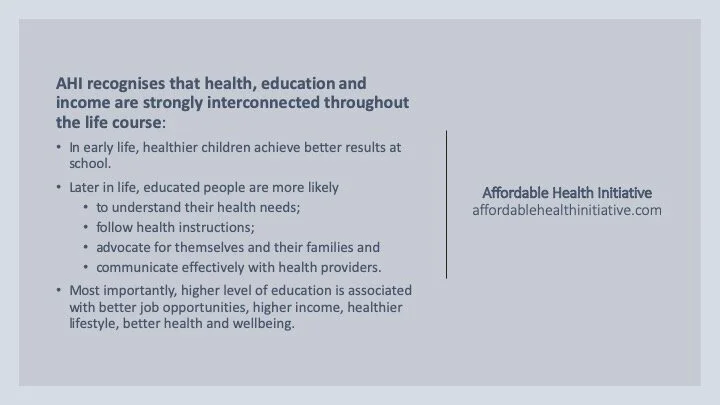 AHI recognises that health, education and income are strongly interconnected throughout the life course:

• In early life, healthier children achieve better results at school.
• Later in life, educated people are more likely
  • to understand their health needs;
  • follow health instructions;
  • advocate for themselves and their families and
  • communicate effectively with health providers.
• Most importantly, higher level of education is associated with better job opportunities, higher income, healthier lifestyle, better health and wellbeing.

Affordable Health Initiative
affordablehealthinitiative.com